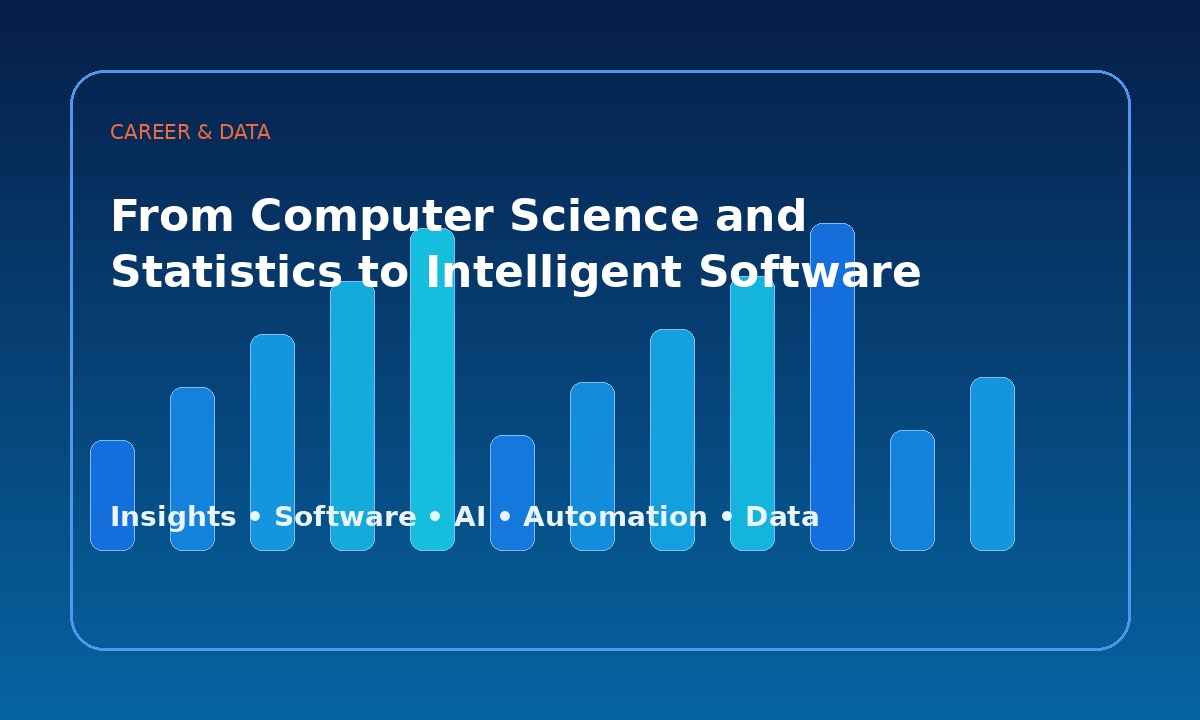 CAREER & DATA

From Computer Science and Statistics to Intelligent Software

Insights • Software • AI • Automation • Data